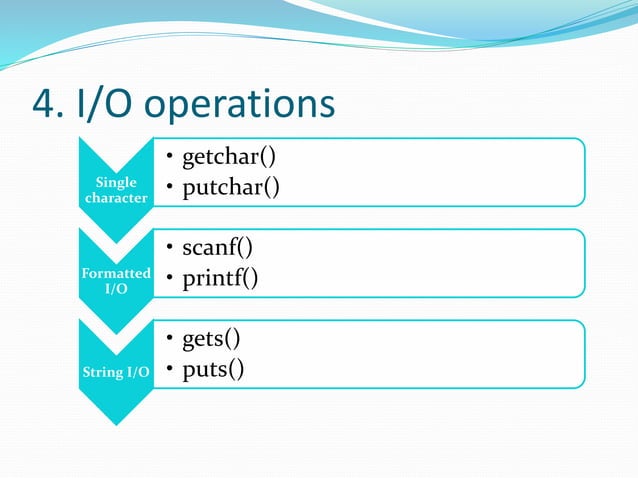 4. I/O operations

Single character
• getchar()
• putchar()

Formatted I/O
• scanf()
• printf()

String I/O
• gets()
• puts()